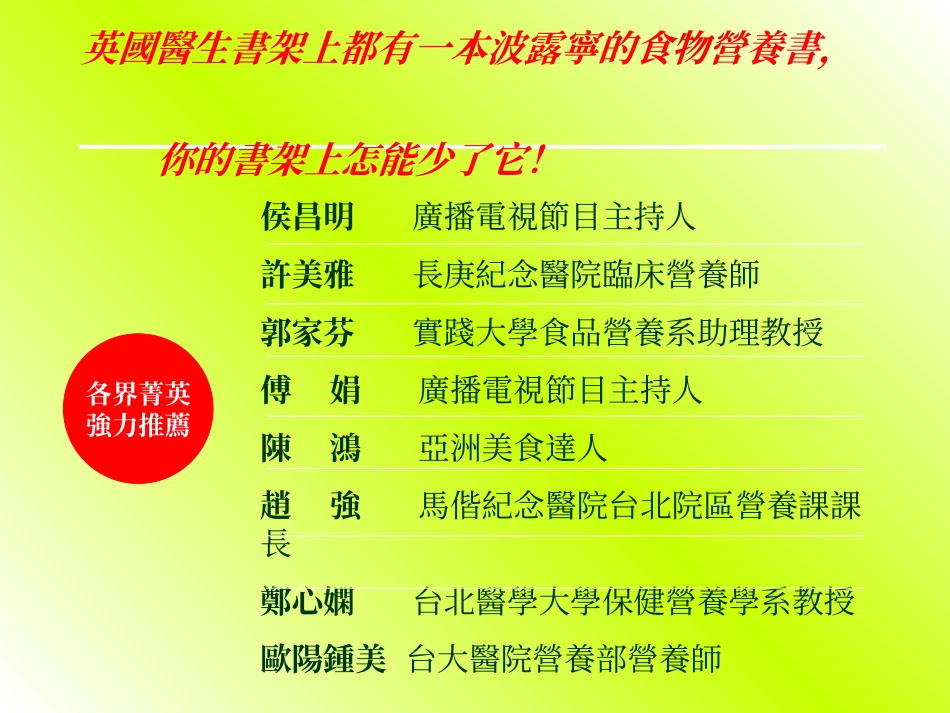 英國醫生書架上都有一本波露寧的食物營養書,

你的書架上怎能少了它!

各界菁英
強力推薦

侯昌明　廣播電視節目主持人
許美雅　長庚紀念醫院臨床營養師
郭家芬　實踐大學食品營養系助理教授
傅　娟　廣播電視節目主持人
陳　鴻　亞洲美食達人
趙　強　馬偕紀念醫院台北院區營養課課長
鄭心嫻　台北醫學大學保健營養學系教授
歐陽鍾美　台大醫院營養部營養師